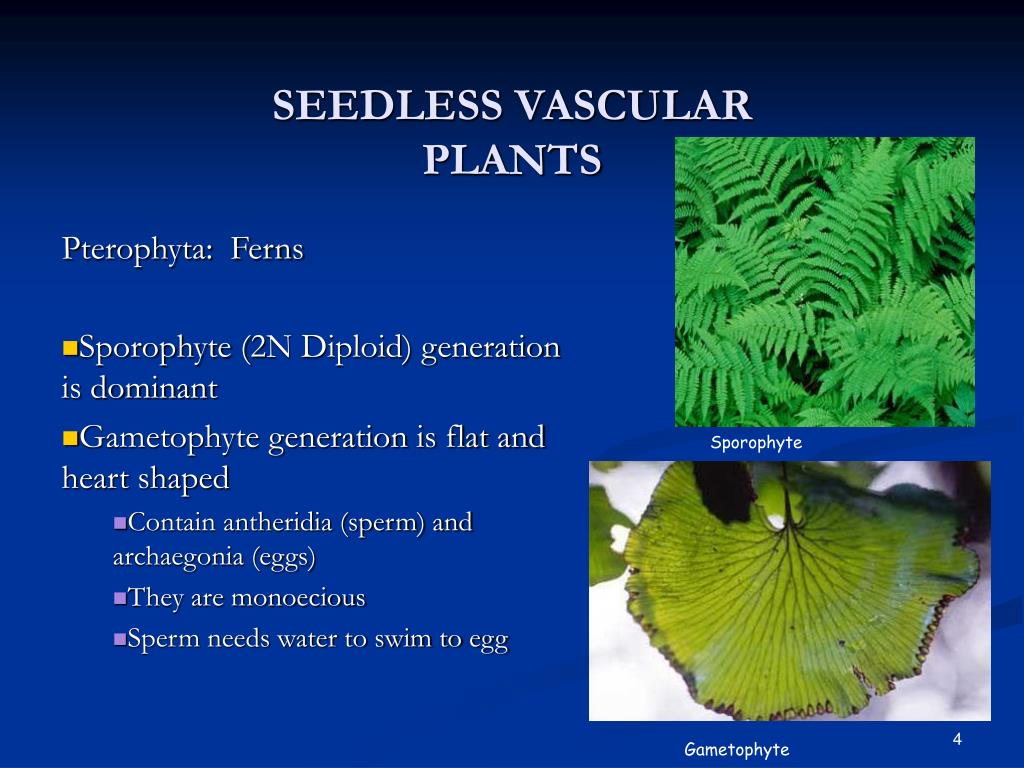 SEEDLESS VASCULAR PLANTS

Pterophyta: Ferns

Sporophyte (2N Diploid) generation is dominant

Gametophyte generation is flat and heart shaped

Contain antheridia (sperm) and archaegonia (eggs)

They are monoecious

Sperm needs water to swim to egg

Sporophyte

Gametophyte

4